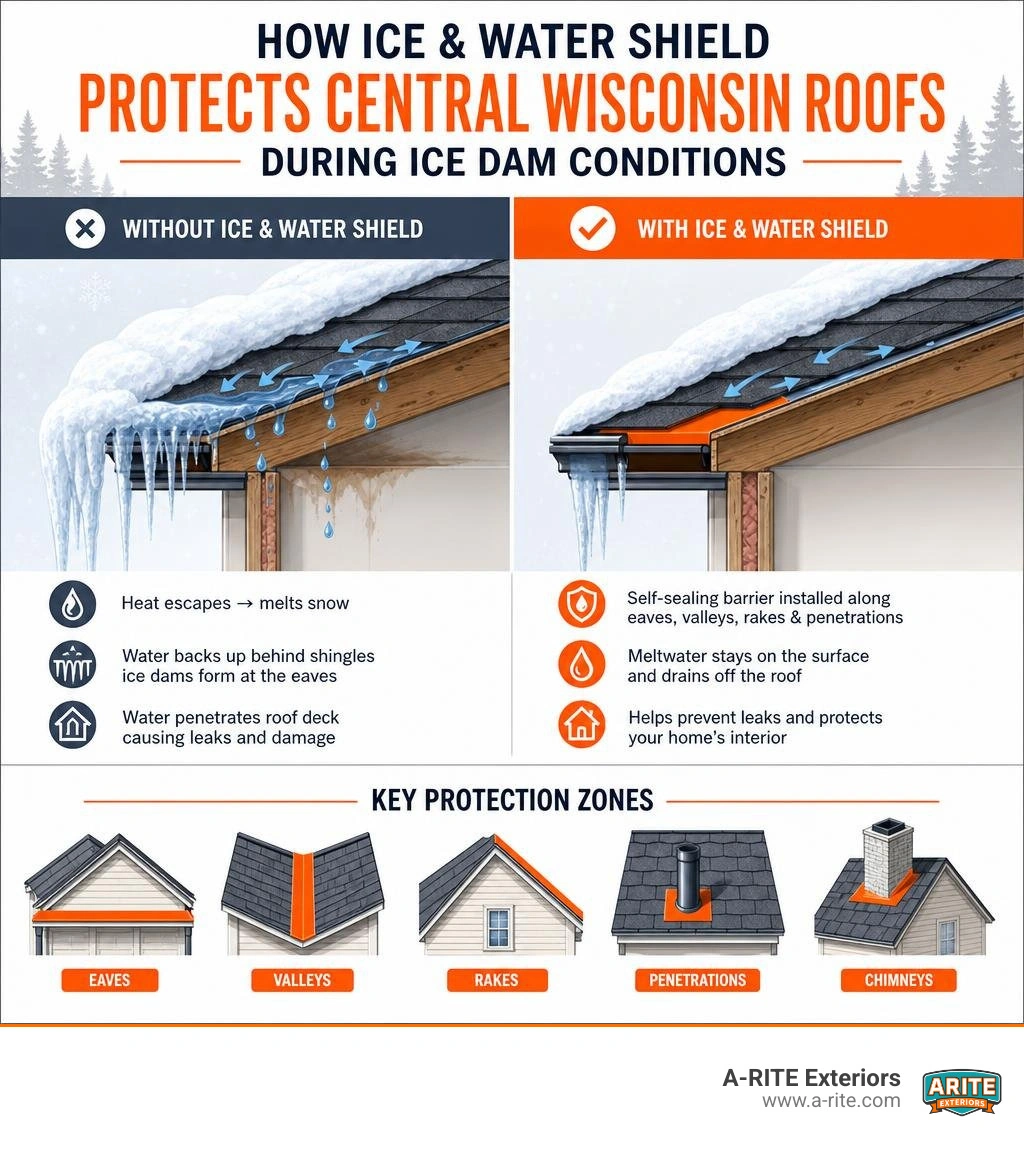 HOW ICE & WATER SHIELD
PROTECTS CENTRAL WISCONSIN ROOFS
DURING ICE DAM CONDITIONS

WITHOUT ICE & WATER SHIELD

Heat escapes → melts snow

Water backs up behind shingles ice dams form at the eaves

Water penetrates roof deck causing leaks and damage

WITH ICE & WATER SHIELD

Self-sealing barrier installed along eaves, valleys, rakes & penetrations

Meltwater stays on the surface and drains off the roof

Helps prevent leaks and protects your home's interior

KEY PROTECTION ZONES

EAVES

VALLEYS

RAKES

PENETRATIONS

CHIMNEYS

A-RITE Exteriors
www.a-rite.com

ARITE
EXTERIORS